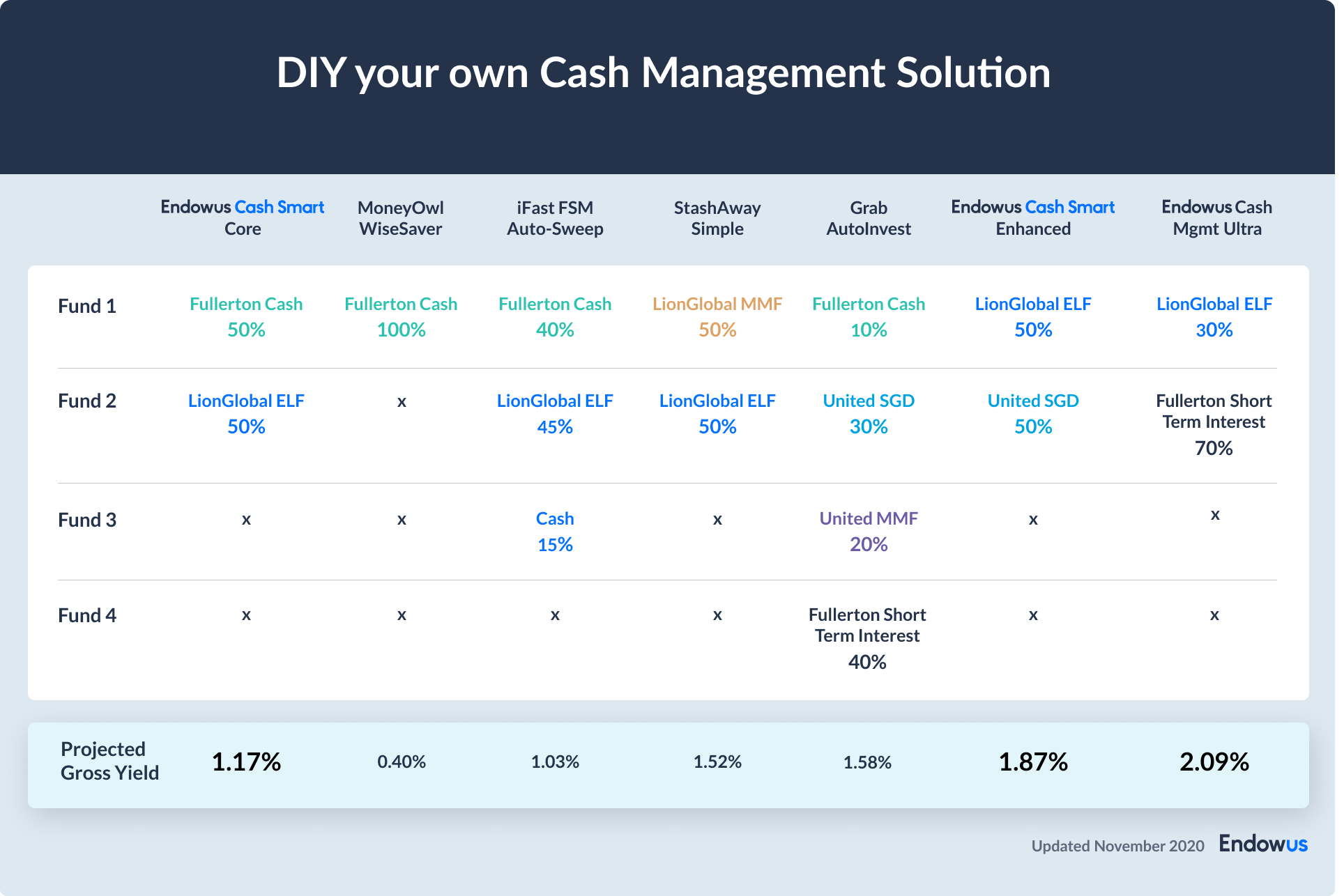 DIY your own Cash Management Solution

| | Endowus Cash Smart Core | MoneyOwl WiseSaver | iFast FSM Auto-Sweep | StashAway Simple | Grab AutoInvest | Endowus Cash Smart Enhanced | Endowus Cash Mgmt Ultra |
|---|---|---|---|---|---|---|---|
| Fund 1 | Fullerton Cash 50% | Fullerton Cash 100% | Fullerton Cash 40% | LionGlobal MMF 50% | Fullerton Cash 10% | LionGlobal ELF 50% | LionGlobal ELF 30% |
| Fund 2 | LionGlobal ELF 50% | x | LionGlobal ELF 45% | LionGlobal ELF 50% | United SGD 30% | United SGD 50% | Fullerton Short Term Interest 70% |
| Fund 3 | x | x | Cash 15% | x | United MMF 20% | x | x |
| Fund 4 | x | x | x | x | Fullerton Short Term Interest 40% | x | x |
| Projected Gross Yield | 1.17% | 0.40% | 1.03% | 1.52% | 1.58% | 1.87% | 2.09% |

Updated November 2020 Endowus